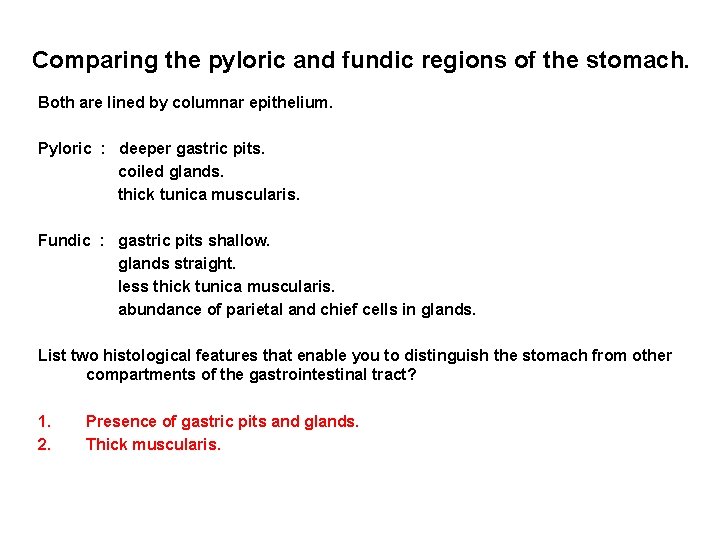 Comparing the pyloric and fundic regions of the stomach.

Both are lined by columnar epithelium.

Pyloric : deeper gastric pits.
coiled glands.
thick tunica muscularis.

Fundic : gastric pits shallow.
glands straight.
less thick tunica muscularis.
abundance of parietal and chief cells in glands.

List two histological features that enable you to distinguish the stomach from other compartments of the gastrointestinal tract?

1. Presence of gastric pits and glands.
2. Thick muscularis.